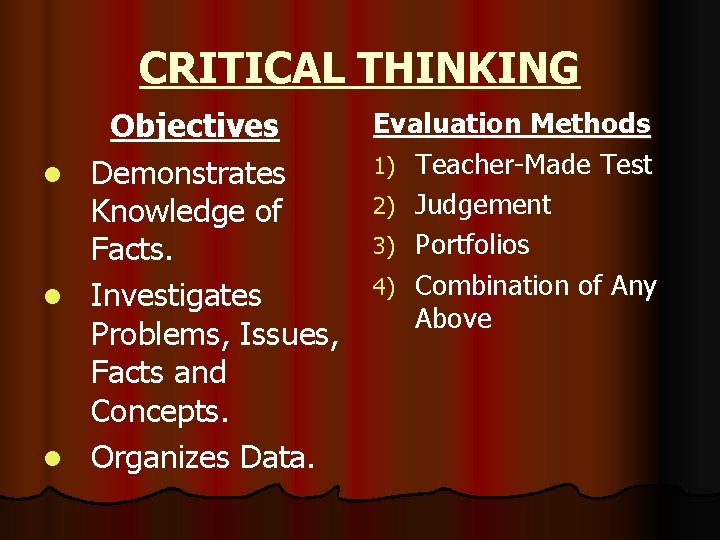 CRITICAL THINKING

Objectives

- Demonstrates Knowledge of Facts.
- Investigates Problems, Issues, Facts and Concepts.
- Organizes Data.

Evaluation Methods

1) Teacher-Made Test
2) Judgement
3) Portfolios
4) Combination of Any Above